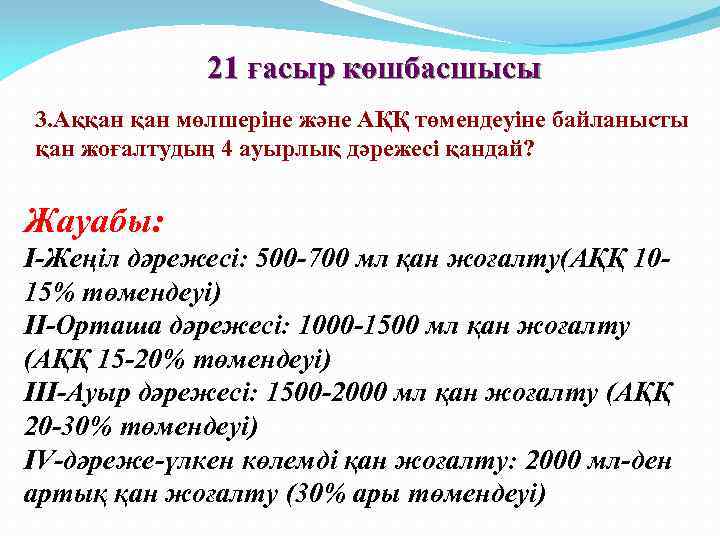 21 ғасыр көшбасшысы

3.Аққан қан мөлшеріне және АҚҚ төмендеуіне байланысты қан жоғалтудың 4 ауырлық дәрежесі қандай?

Жауабы:
I-Жеңіл дәрежесі: 500-700 мл қан жоғалту(АҚҚ 10-15% төмендеуі)
II-Орташа дәрежесі: 1000-1500 мл қан жоғалту (АҚҚ 15-20% төмендеуі)
III-Ауыр дәрежесі: 1500-2000 мл қан жоғалту (АҚҚ 20-30% төмендеуі)
IV-дәреже-үлкен көлемді қан жоғалту: 2000 мл-ден артық қан жоғалту (30% ары төмендеуі)